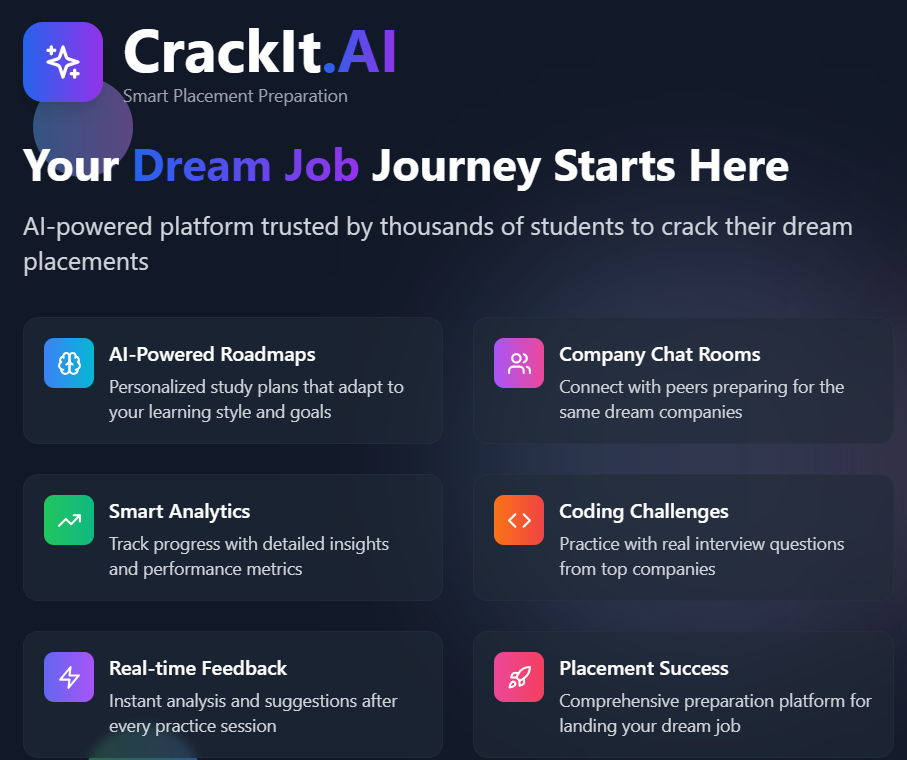 CrackIt.AI
Smart Placement Preparation

Your Dream Job Journey Starts Here

AI-powered platform trusted by thousands of students to crack their dream placements

AI-Powered Roadmaps
Personalized study plans that adapt to your learning style and goals

Company Chat Rooms
Connect with peers preparing for the same dream companies

Smart Analytics
Track progress with detailed insights and performance metrics

Coding Challenges
Practice with real interview questions from top companies

Real-time Feedback
Instant analysis and suggestions after every practice session

Placement Success
Comprehensive preparation platform for landing your dream job